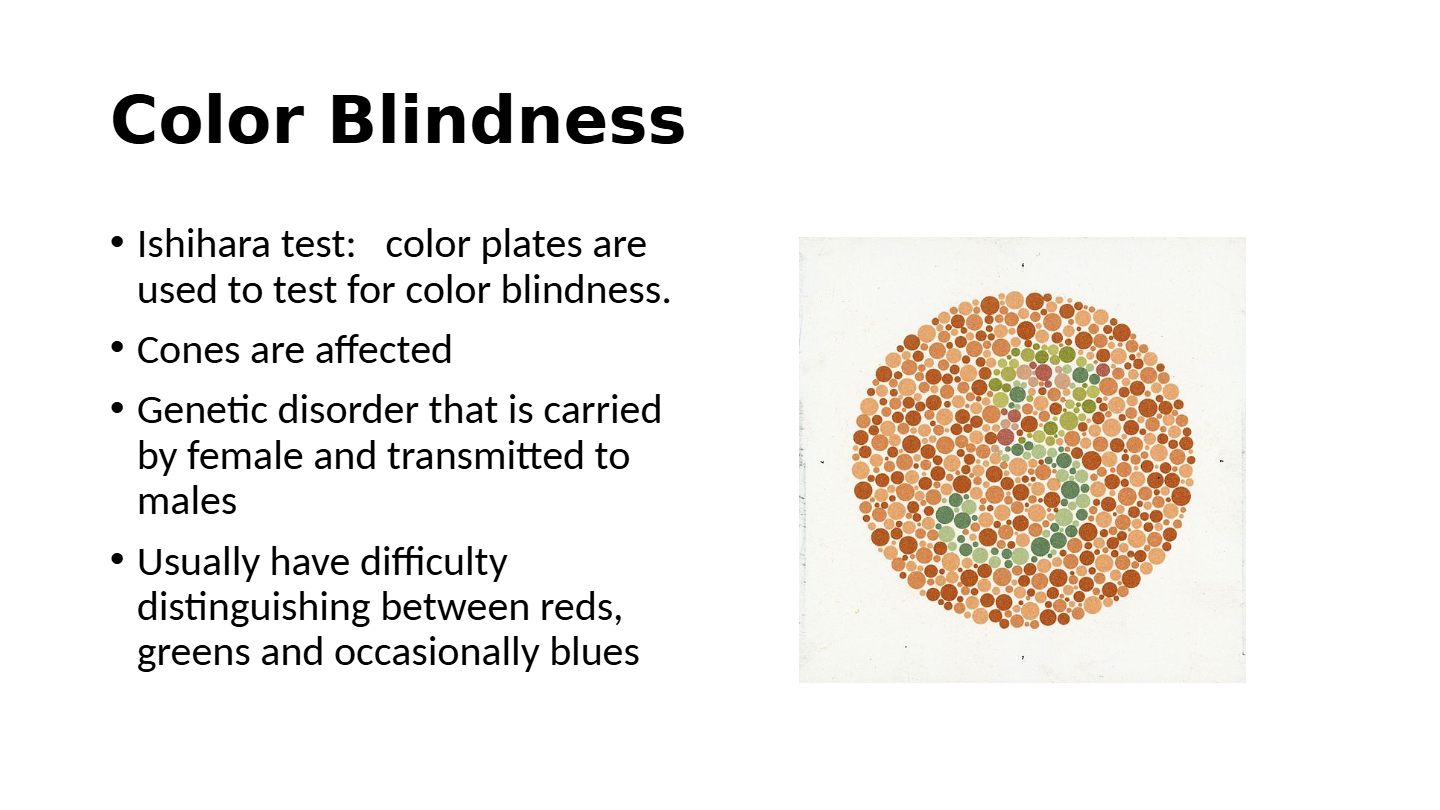 Color Blindness

• Ishihara test: color plates are used to test for color blindness.

• Cones are affected

• Genetic disorder that is carried by female and transmitted to males

• Usually have difficulty distinguishing between reds, greens and occasionally blues